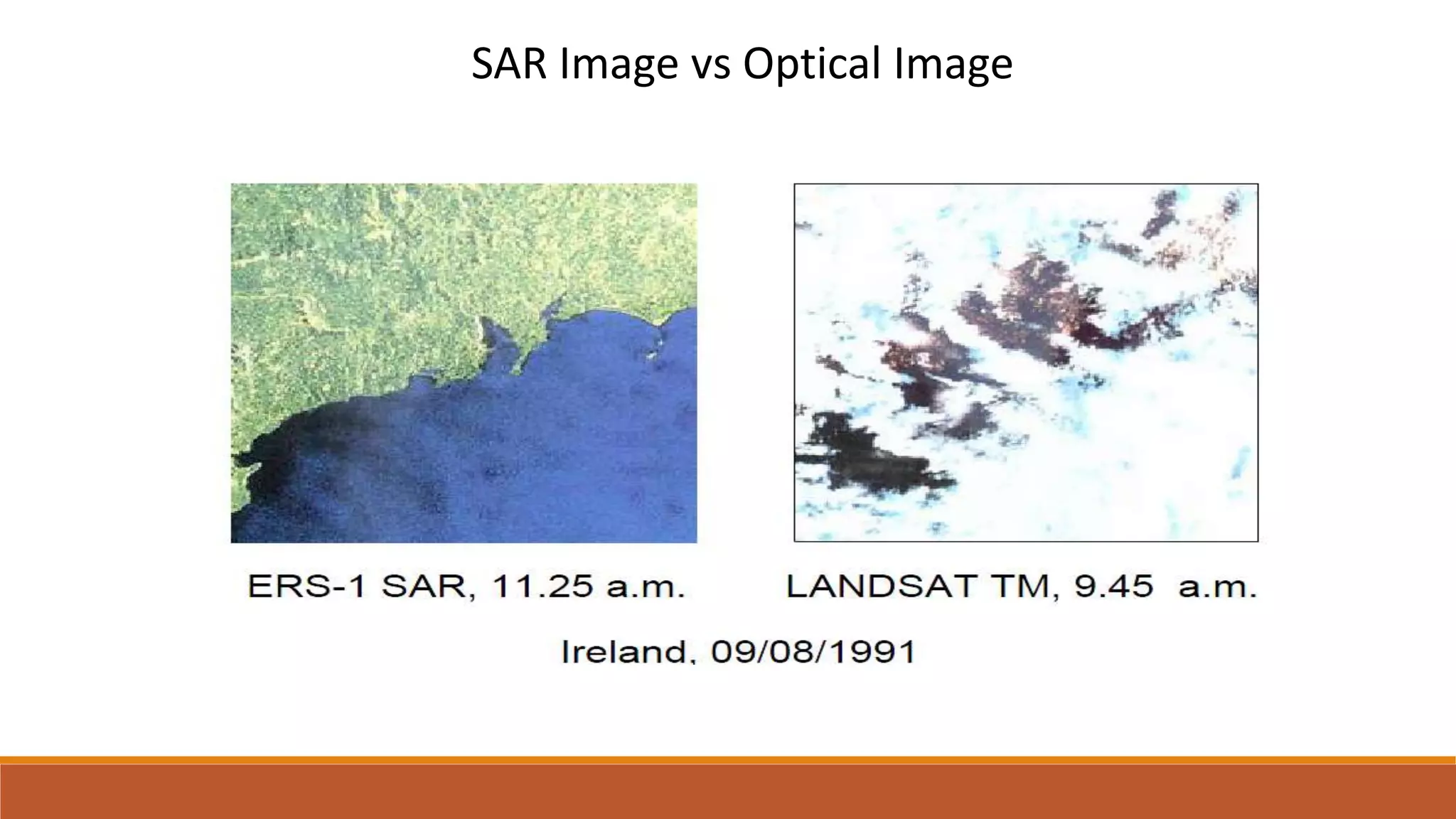 SAR Image vs Optical Image

ERS-1 SAR, 11.25 a.m.

LANDSAT TM, 9.45 a.m.

Ireland, 09/08/1991